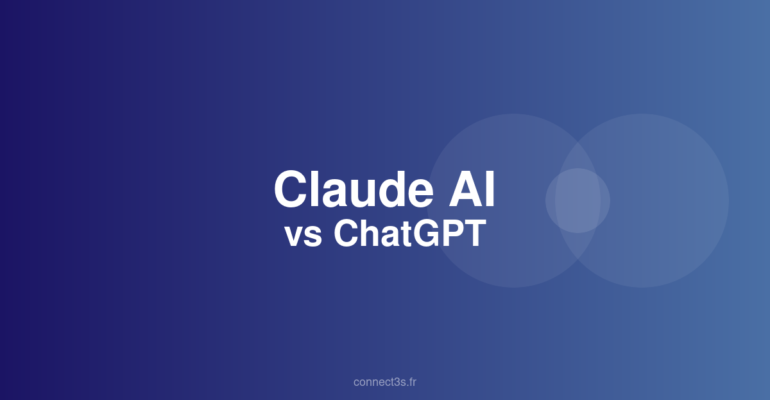 Claude AI
vs ChatGPT

connect3s.fr